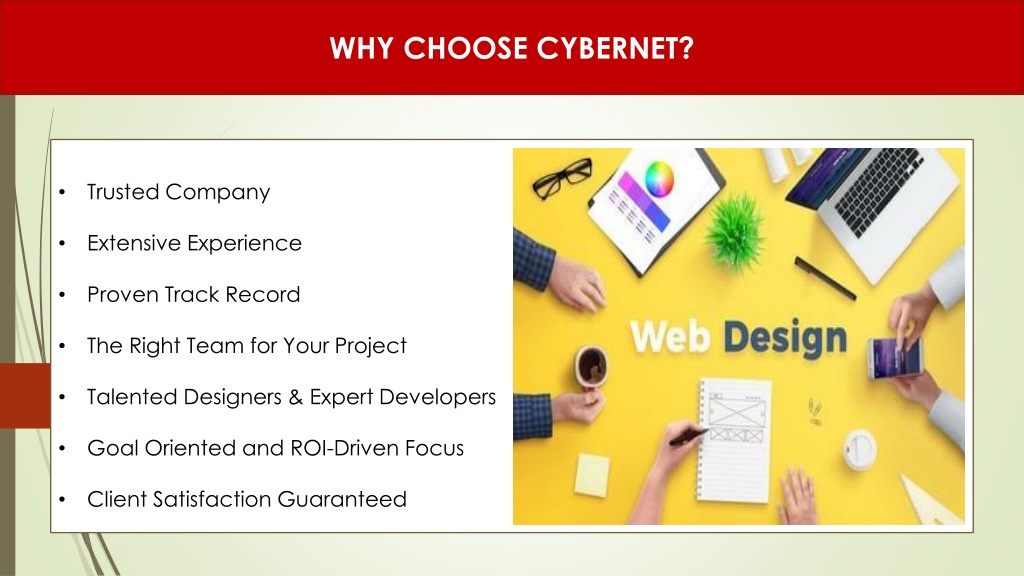 WHY CHOOSE CYBERNET?

• Trusted Company
• Extensive Experience
• Proven Track Record
• The Right Team for Your Project
• Talented Designers & Expert Developers
• Goal Oriented and ROI-Driven Focus
• Client Satisfaction Guaranteed

Web Design